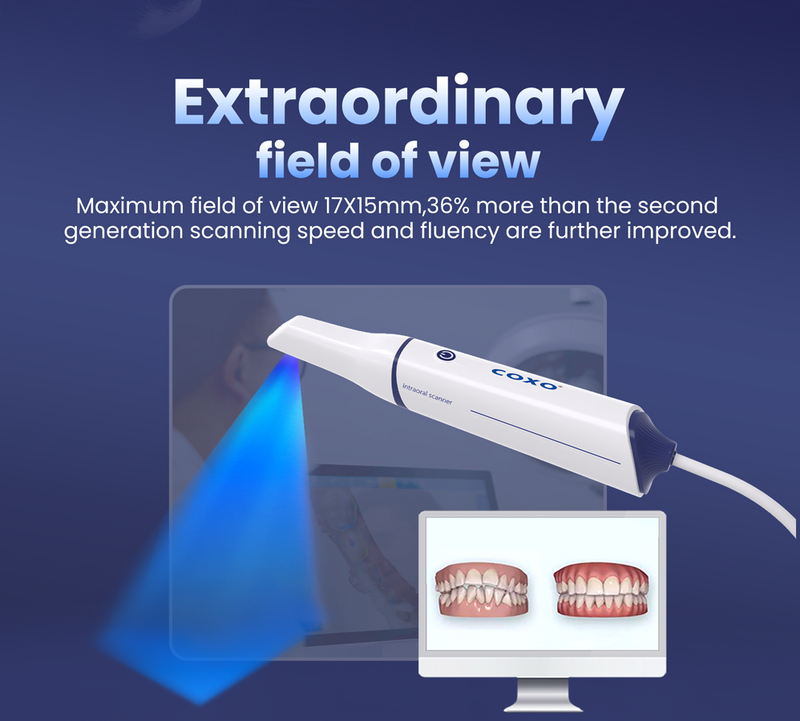 Extraordinary
field of view

Maximum field of view 17X15mm,36% more than the second generation scanning speed and fluency are further improved.

COXO

Intraoral scanner